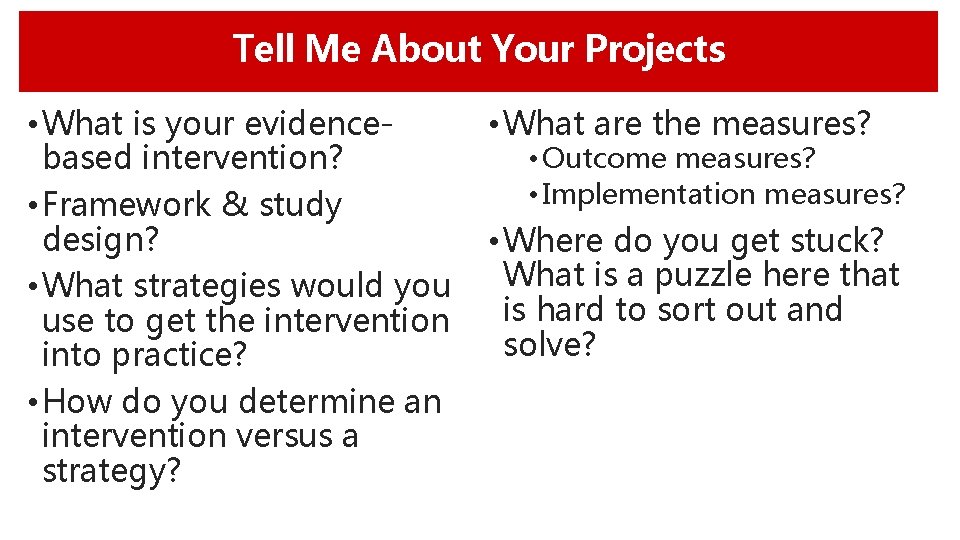 Tell Me About Your Projects

• What is your evidence-based intervention?
• Framework & study design?
• What strategies would you use to get the intervention into practice?
• How do you determine an intervention versus a strategy?

• What are the measures?
  • Outcome measures?
  • Implementation measures?
• Where do you get stuck? What is a puzzle here that is hard to sort out and solve?